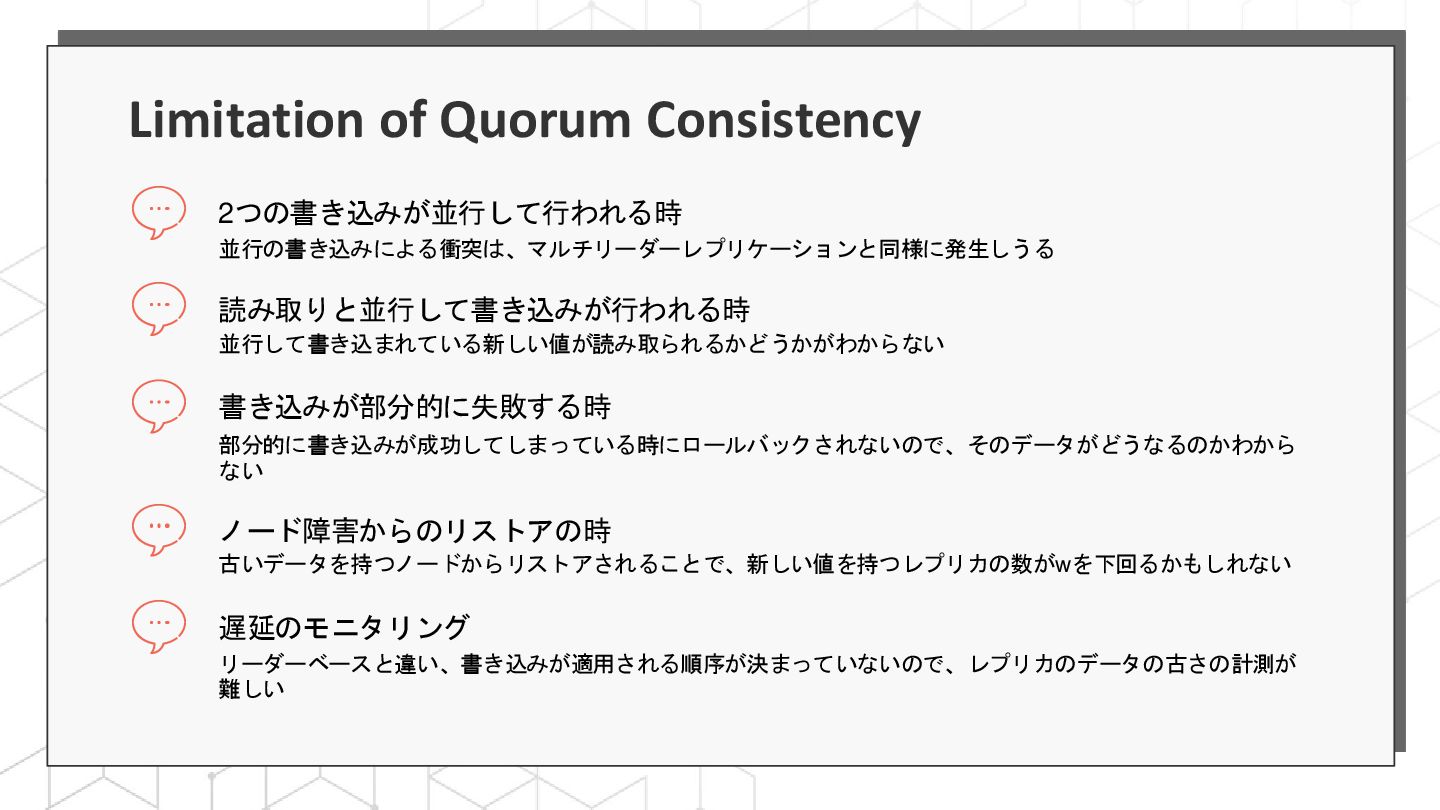 Limitation of Quorum Consistency

2つの書き込みが並行して行われる時
並行の書き込みによる衝突は、マルチリーダーレプリケーションと同様に発生しうる

読み取りと並行して書き込みが行われる時
並行して書き込まれている新しい値が読み取られるかどうかがわからない

書き込みが部分的に失敗する時
部分的に書き込みが成功してしまっている時にロールバックされないので、そのデータがどうなるのかわからない

ノード障害からのリストアの時
古いデータを持つノードからリストアされることで、新しい値を持つレプリカの数がwを下回るかもしれない

遅延のモニタリング
リーダーベースと違い、書き込みが適用される順序が決まっていないので、レプリカのデータの古さの計測が難しい